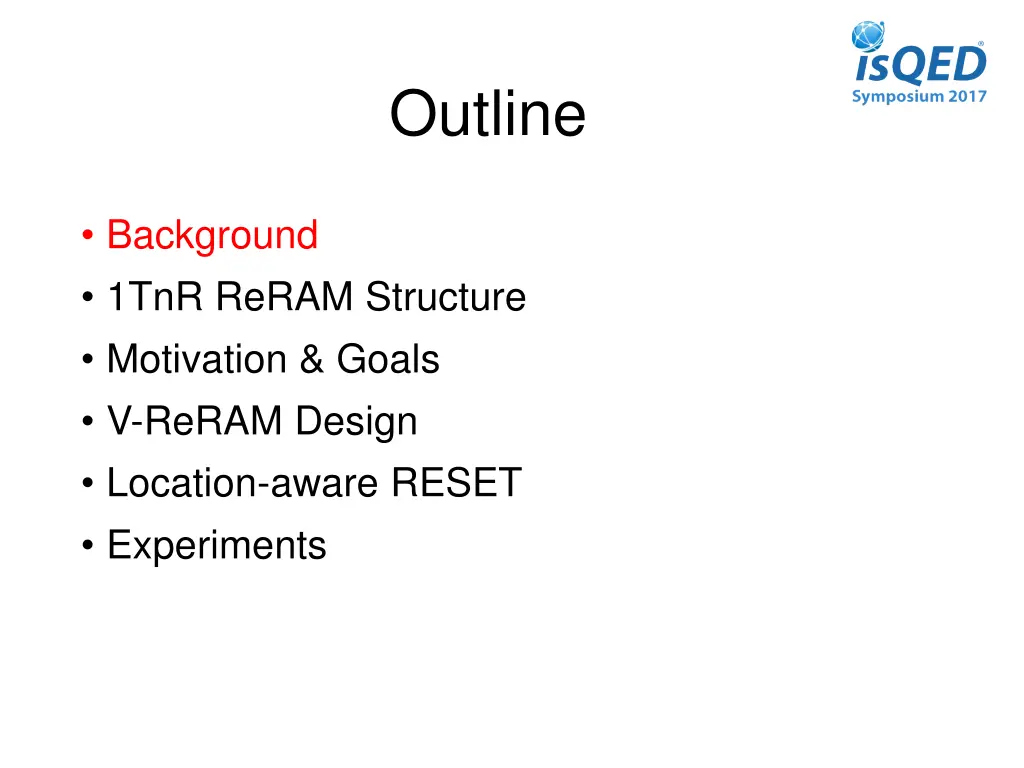 isQED®
Symposium 2017

Outline

• Background
• 1TnR ReRAM Structure
• Motivation & Goals
• V-ReRAM Design
• Location-aware RESET
• Experiments